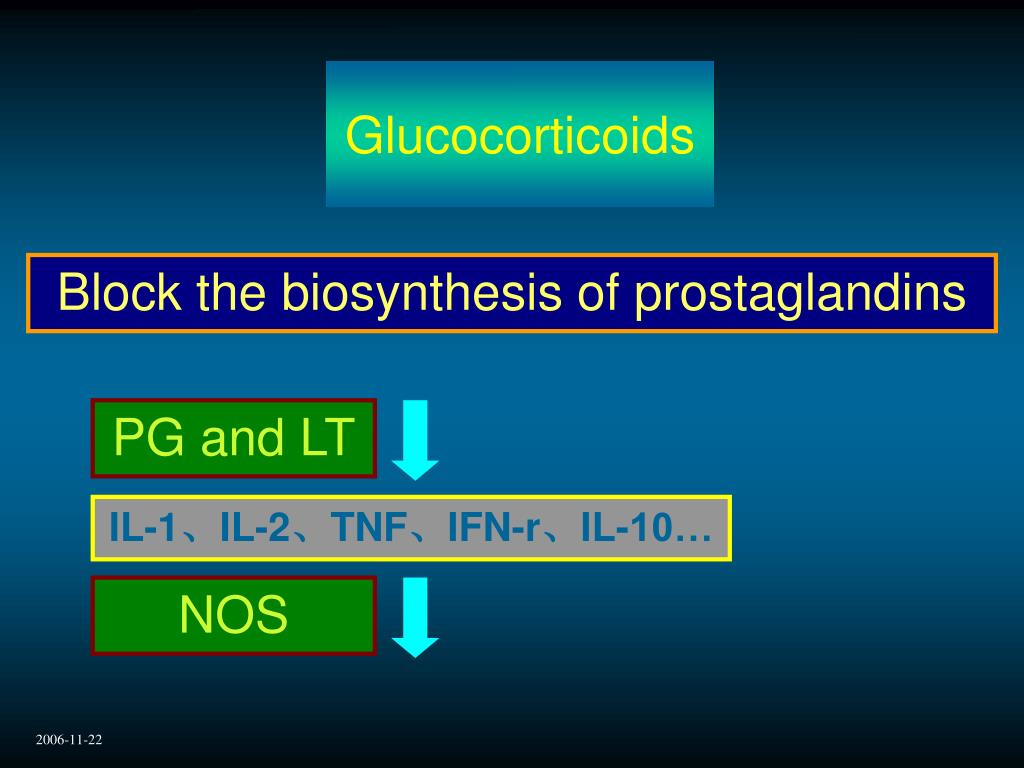 Glucocorticoids

Block the biosynthesis of prostaglandins

PG and LT

IL-1、IL-2、TNF、IFN-r、IL-10…

NOS

2006-11-22